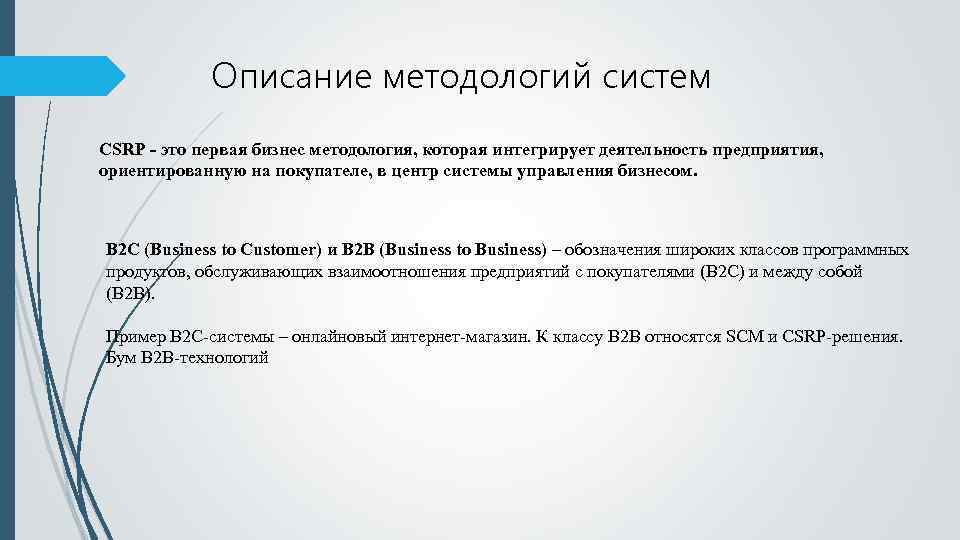 Описание методологий систем

CSRP - это первая бизнес методология, которая интегрирует деятельность предприятия, ориентированную на покупателе, в центр системы управления бизнесом.

B2C (Business to Customer) и B2B (Business to Business) – обозначения широких классов программных продуктов, обслуживающих взаимоотношения предприятий с покупателями (B2C) и между собой (B2B).

Пример B2C-системы – онлайновый интернет-магазин. К классу B2B относятся SCM и CSRP-решения. Бум B2B-технологий